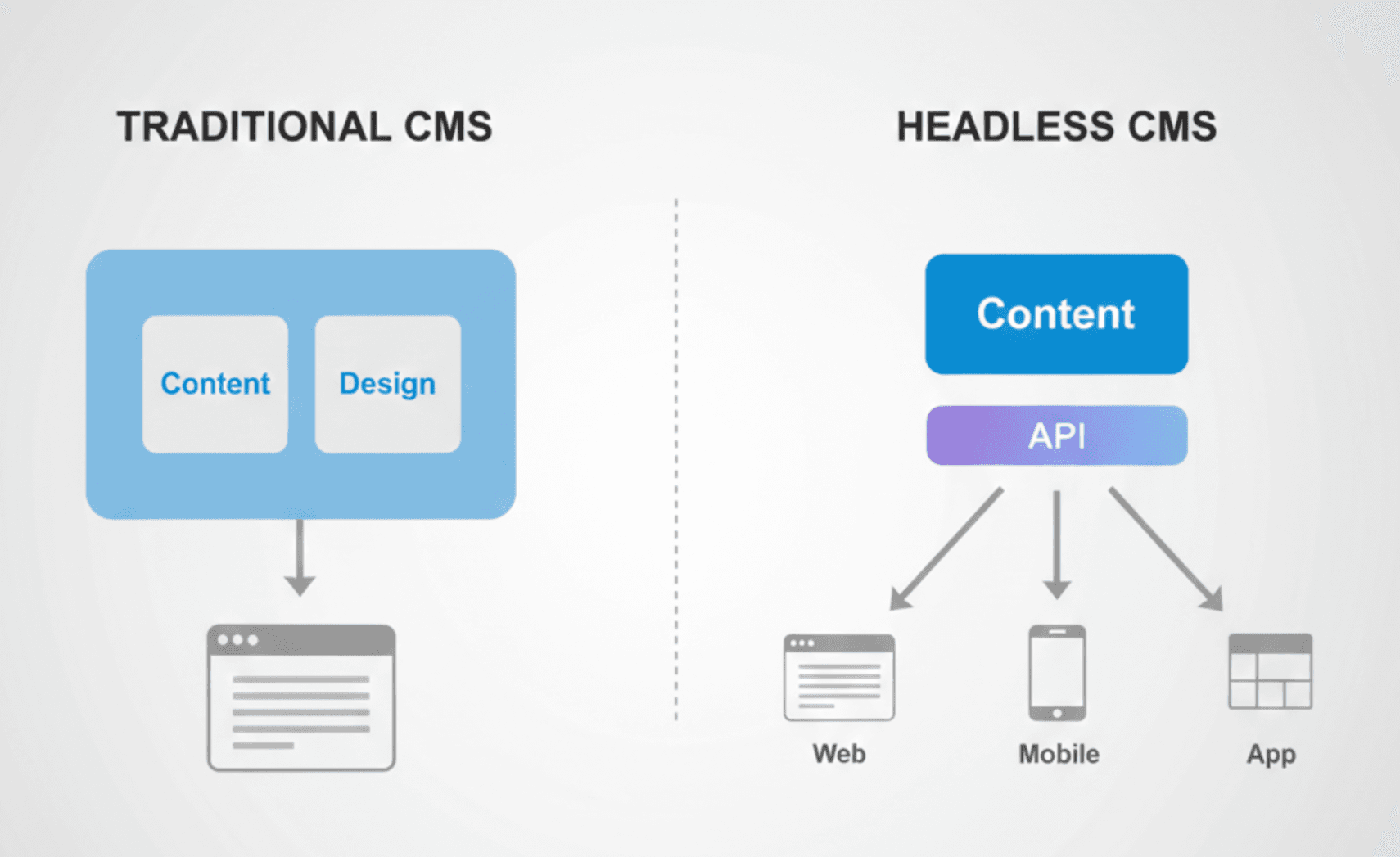 TRADITIONAL CMS

Content

Design

HEADLESS CMS

Content

API

Web

Mobile

App